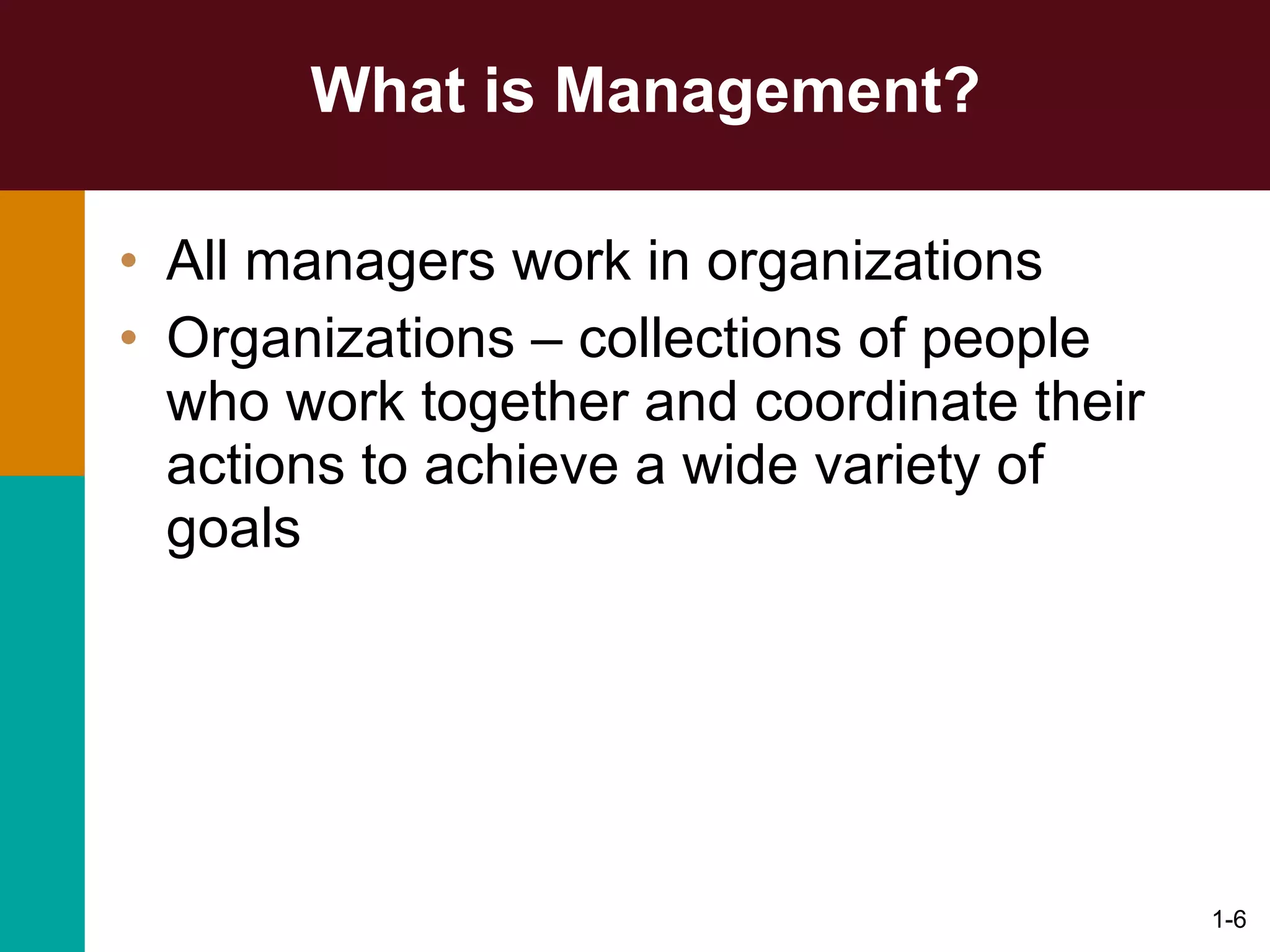 What is Management?

• All managers work in organizations
• Organizations – collections of people who work together and coordinate their actions to achieve a wide variety of goals

1-6